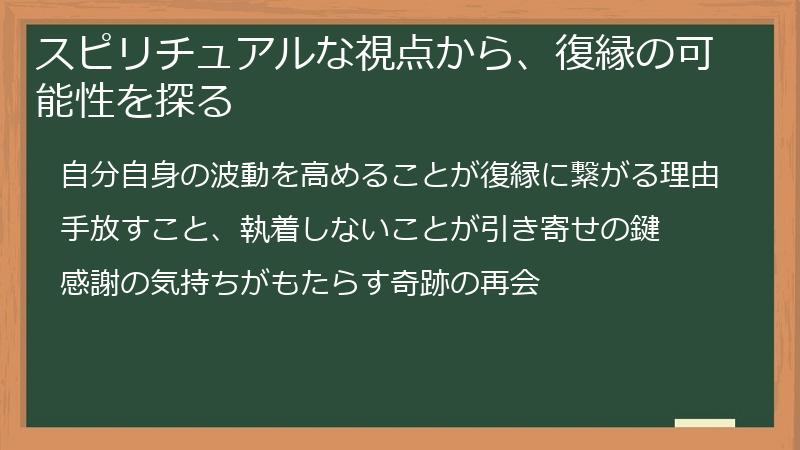 スピリチュアルな視点から、復縁の可能性を探る

自分自身の波動を高めることが復縁に繋がる理由

手放すこと、執着しないことが引き寄せの鍵

感謝の気持ちがもたらす奇跡の再会